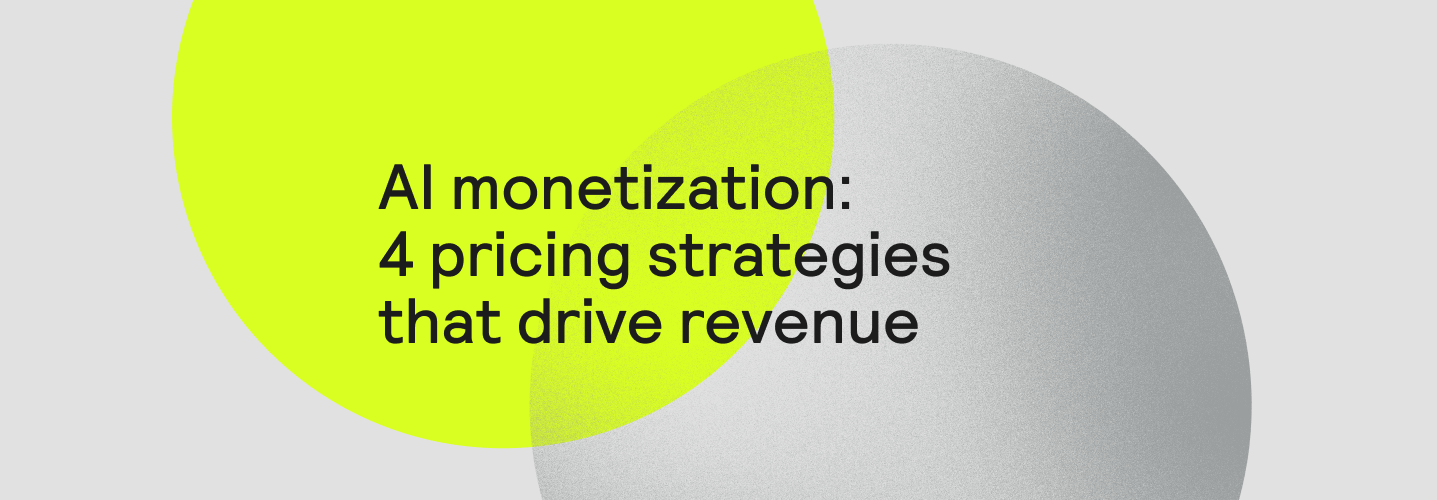 AI monetization:
4 pricing strategies that drive revenue